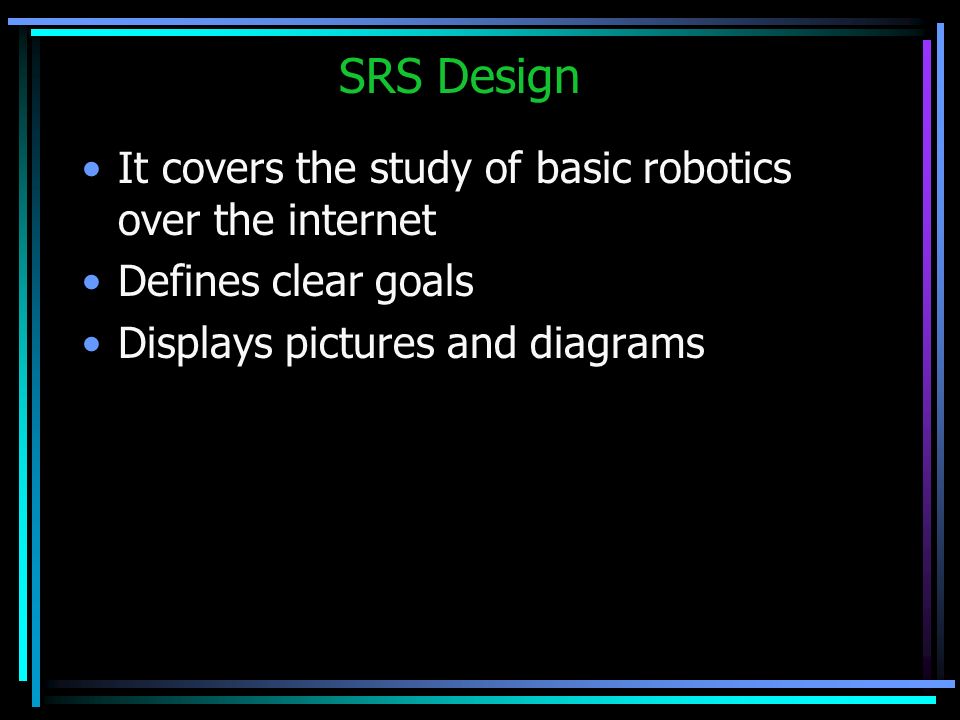 SRS Design

• It covers the study of basic robotics over the internet
• Defines clear goals
• Displays pictures and diagrams